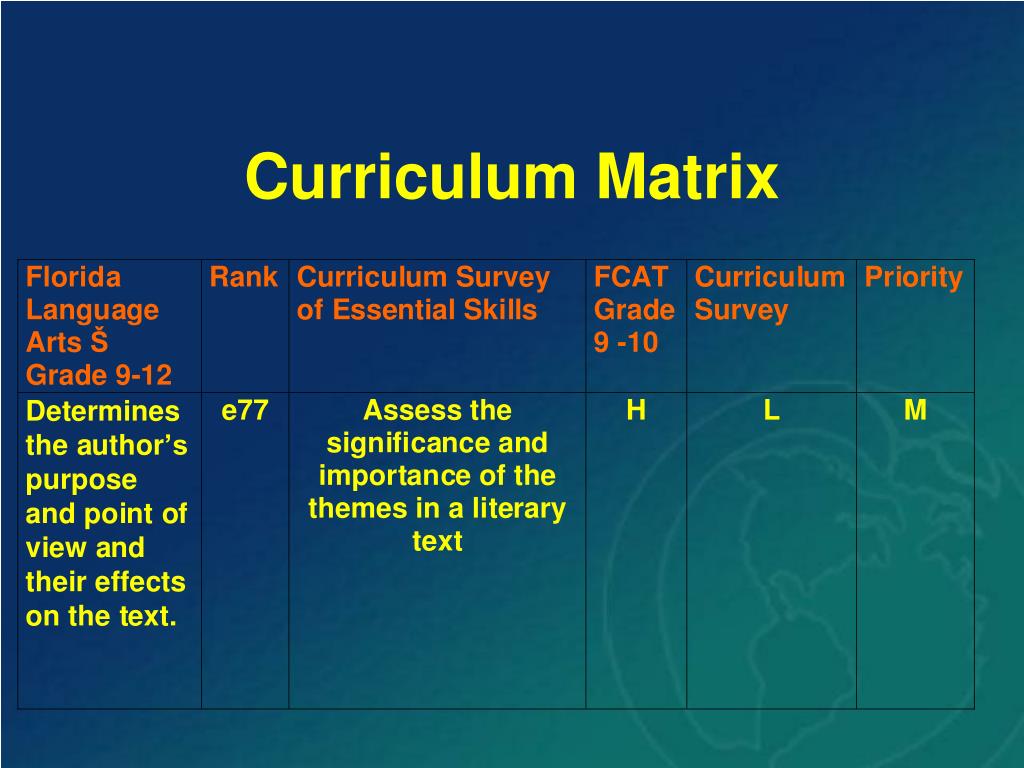 Curriculum Matrix

| Florida Language Arts Š Grade 9-12 | Rank | Curriculum Survey of Essential Skills | FCAT Grade 9 -10 | Curriculum Survey | Priority |
|---|---|---|---|---|---|
| Determines the author’s purpose and point of view and their effects on the text. | e77 | Assess the significance and importance of the themes in a literary text | H | L | M |